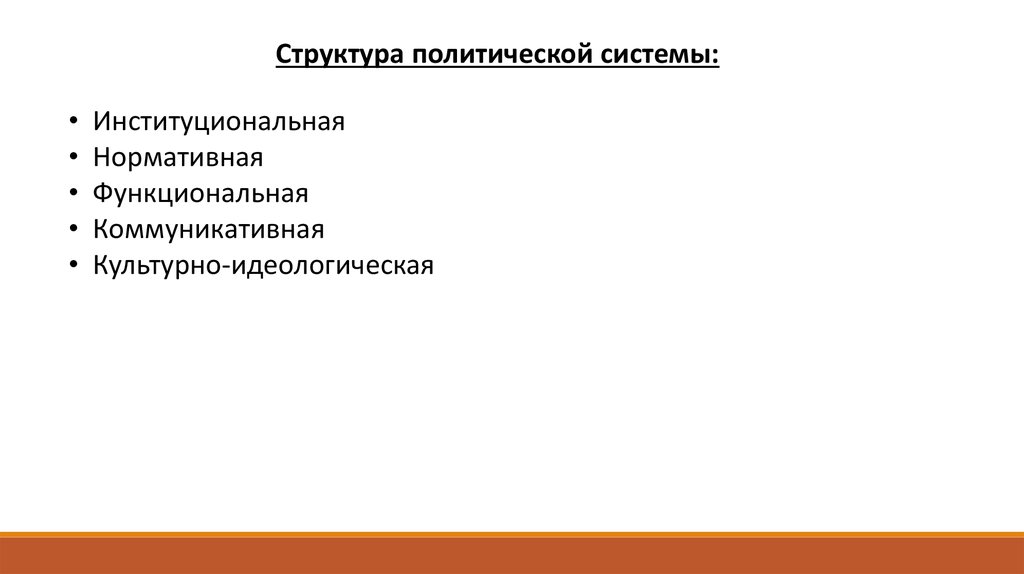 Структура политической системы:

• Институциональная
• Нормативная
• Функциональная
• Коммуникативная
• Культурно-идеологическая